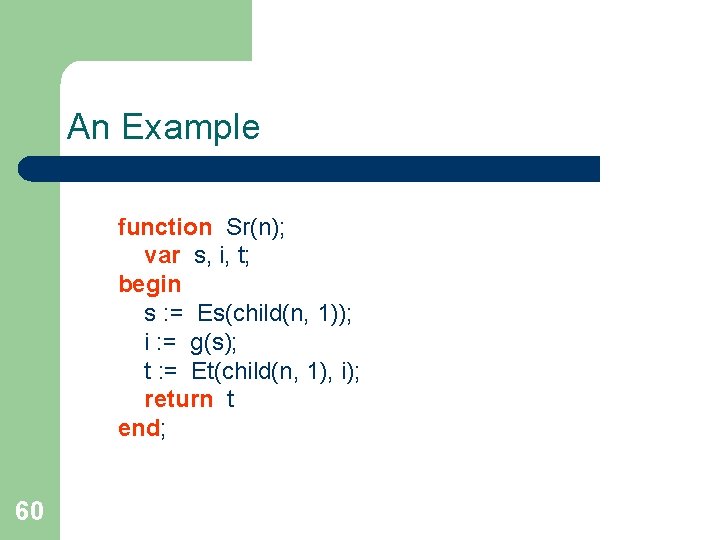 An Example

function Sr(n);
var s, i, t;
begin
s := Es(child(n, 1));
i := g(s);
t := Et(child(n, 1), i);
return t
end;

60